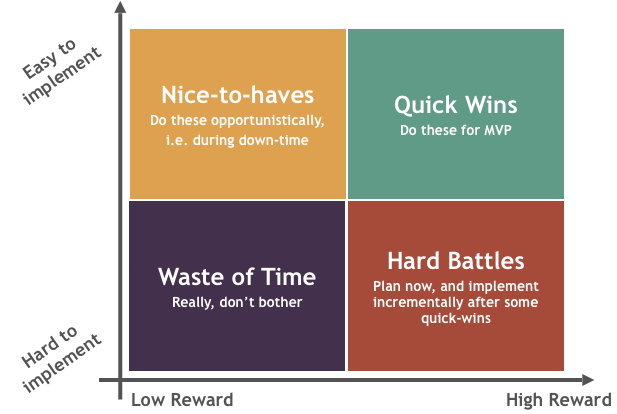 Easy to implement

Nice-to-haves
Do these opportunistically, i.e. during down-time

Quick Wins
Do these for MVP

Waste of Time
Really, don't bother

Hard Battles
Plan now, and implement incrementally after some quick-wins

Hard to implement

Low Reward

High Reward